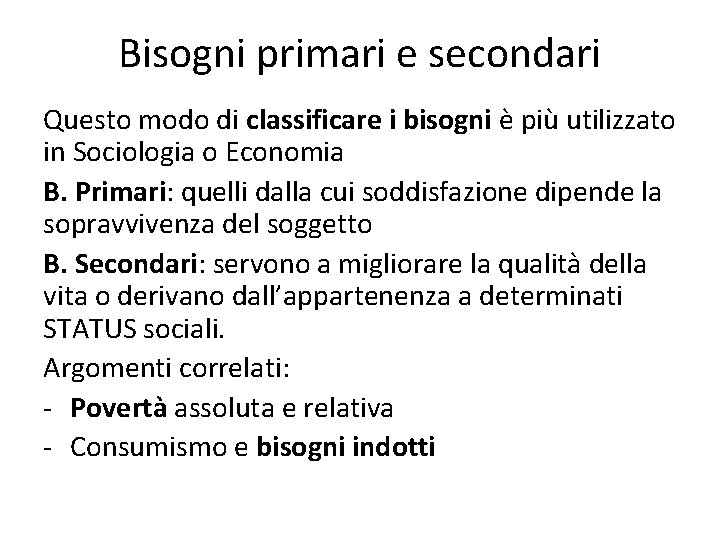 Bisogni primari e secondari

Questo modo di classificare i bisogni è più utilizzato in Sociologia o Economia

B. Primari: quelli dalla cui soddisfazione dipende la sopravvivenza del soggetto

B. Secondari: servono a migliorare la qualità della vita o derivano dall'appartenenza a determinati STATUS sociali.

Argomenti correlati:

- Povertà assoluta e relativa
- Consumismo e bisogni indotti